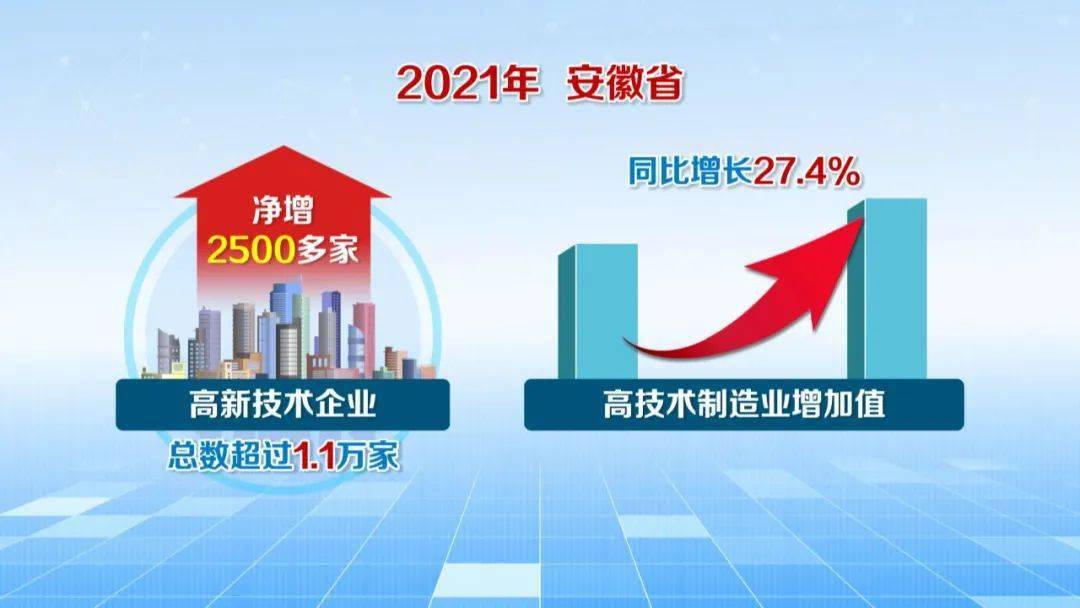 2021年 安徽省

净增
2500多家

高新技术企业
总数超过1.1万家

同比增长27.4%

高技术制造业增加值